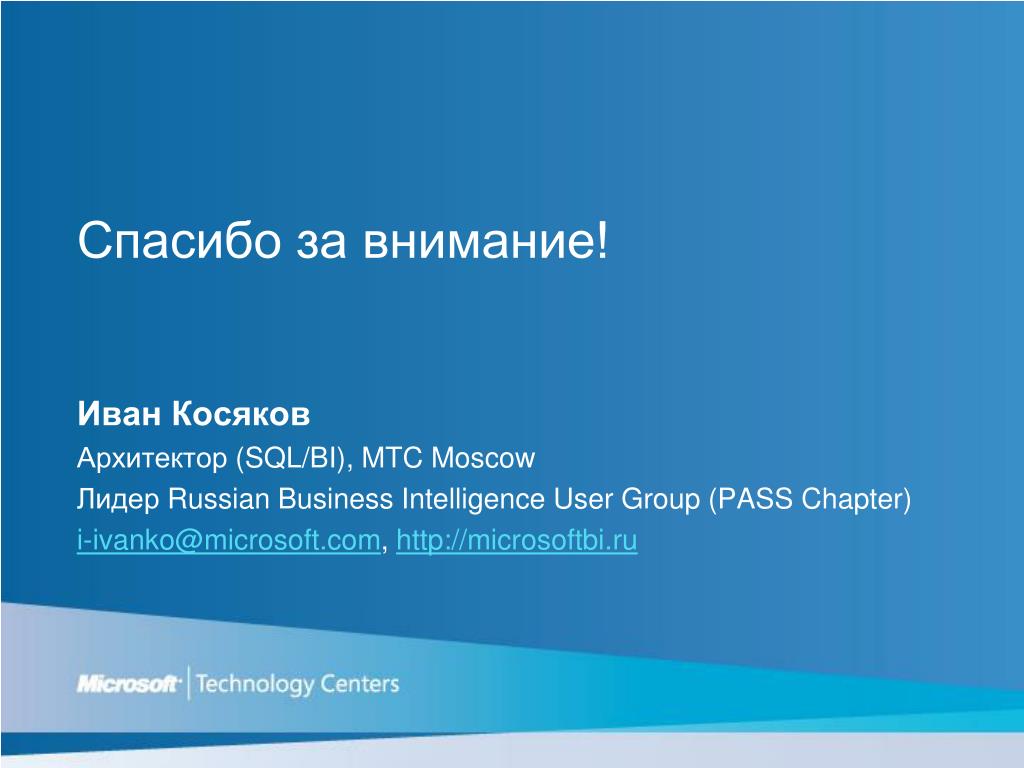 Спасибо за внимание!

Иван Косяков
Архитектор (SQL/BI), MTC Moscow
Лидер Russian Business Intelligence User Group (PASS Chapter)
i-ivanko@microsoft.com, http://microsoftbi.ru

Microsoft | Technology Centers